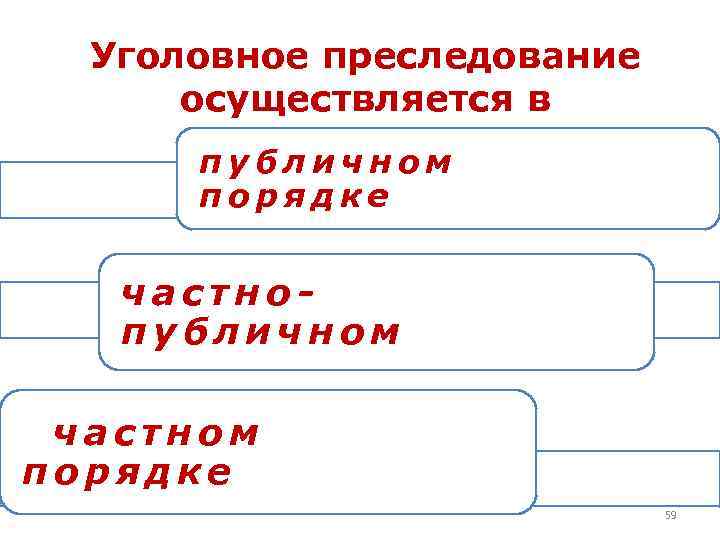 Уголовное преследование осуществляется в

публичном порядке

частно-публичном

частном порядке

59